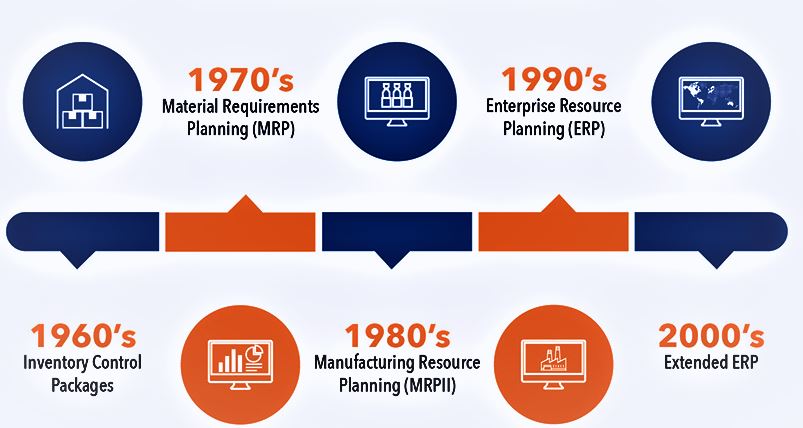 1970's
Material Requirements Planning (MRP)

1990's
Enterprise Resource Planning (ERP)

1960's
Inventory Control Packages

1980's
Manufacturing Resource Planning (MRPII)

2000's
Extended ERP